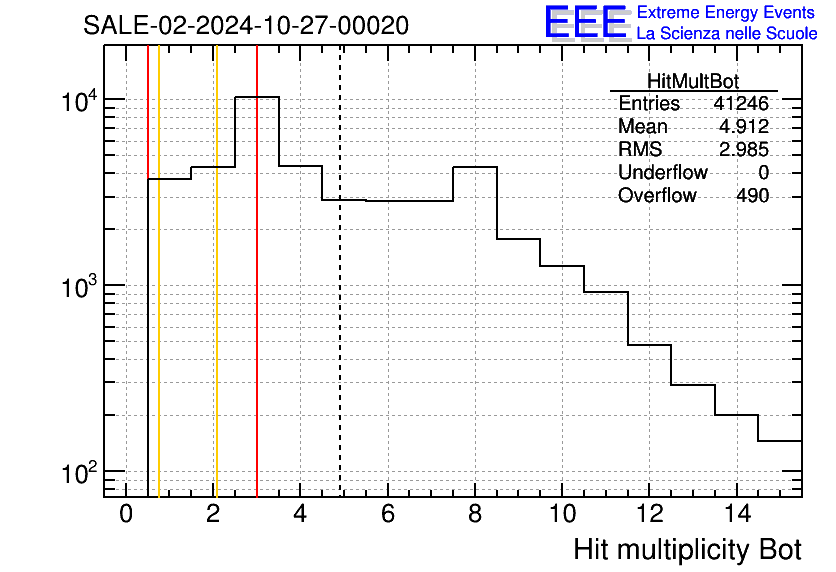 SALE-02-2024-10-27-00020

EEE Extreme Energy Events
La Scienza nelle Scuole

| HitMultBot | |
|---|---|
| Entries | 41246 |
| Mean | 4.912 |
| RMS | 2.985 |
| Underflow | 0 |
| Overflow | 490 |

$10^4$
$10^3$
$10^2$

0 2 4 6 8 10 12 14

Hit multiplicity Bot